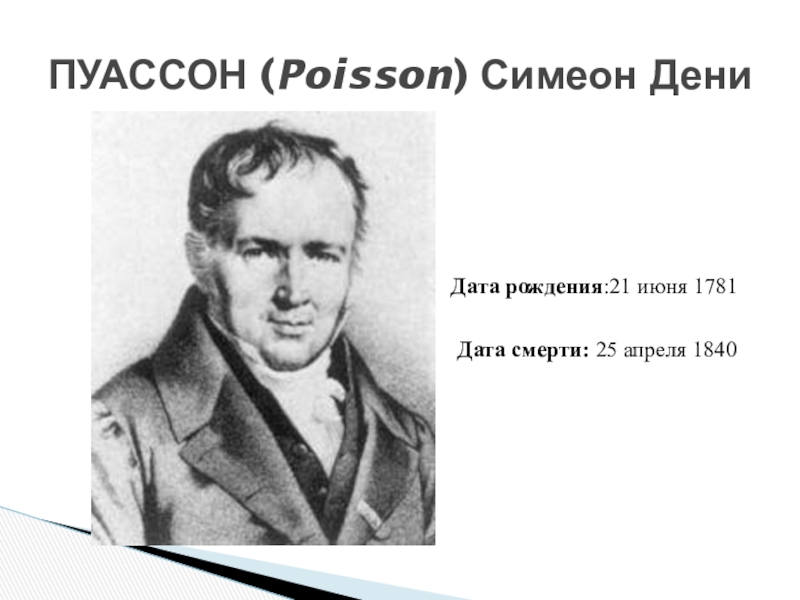 ПУАССОН (Poisson) Симеон Дени

Дата рождения:21 июня 1781

Дата смерти: 25 апреля 1840